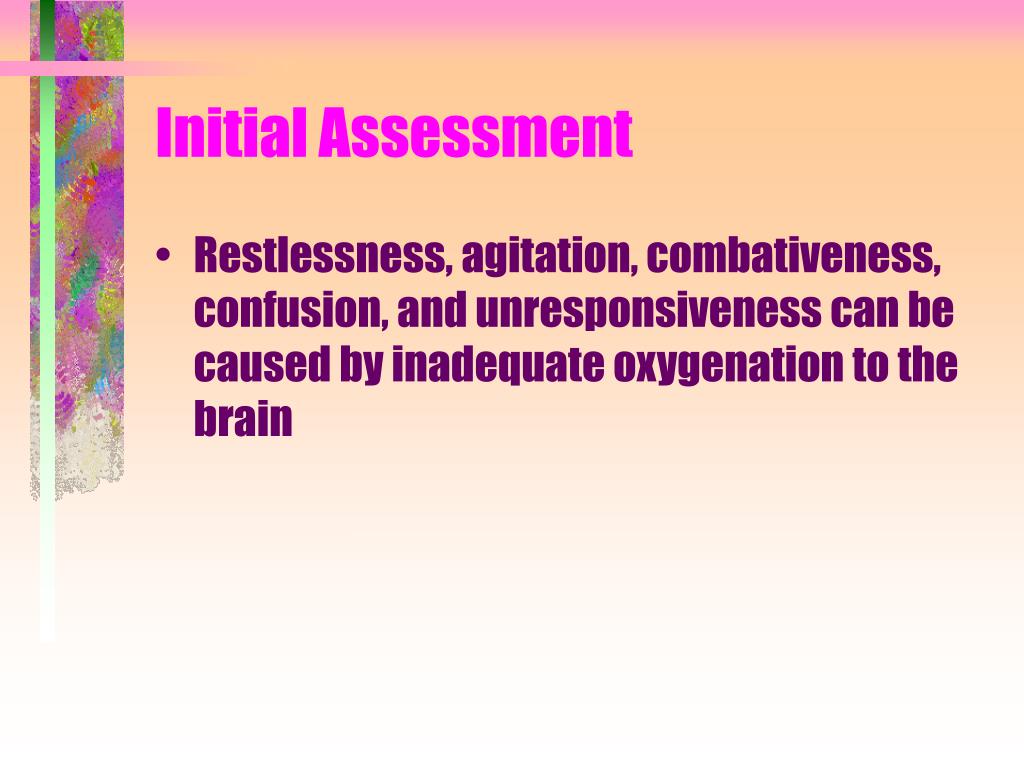 Initial Assessment

• Restlessness, agitation, combativeness, confusion, and unresponsiveness can be caused by inadequate oxygenation to the brain